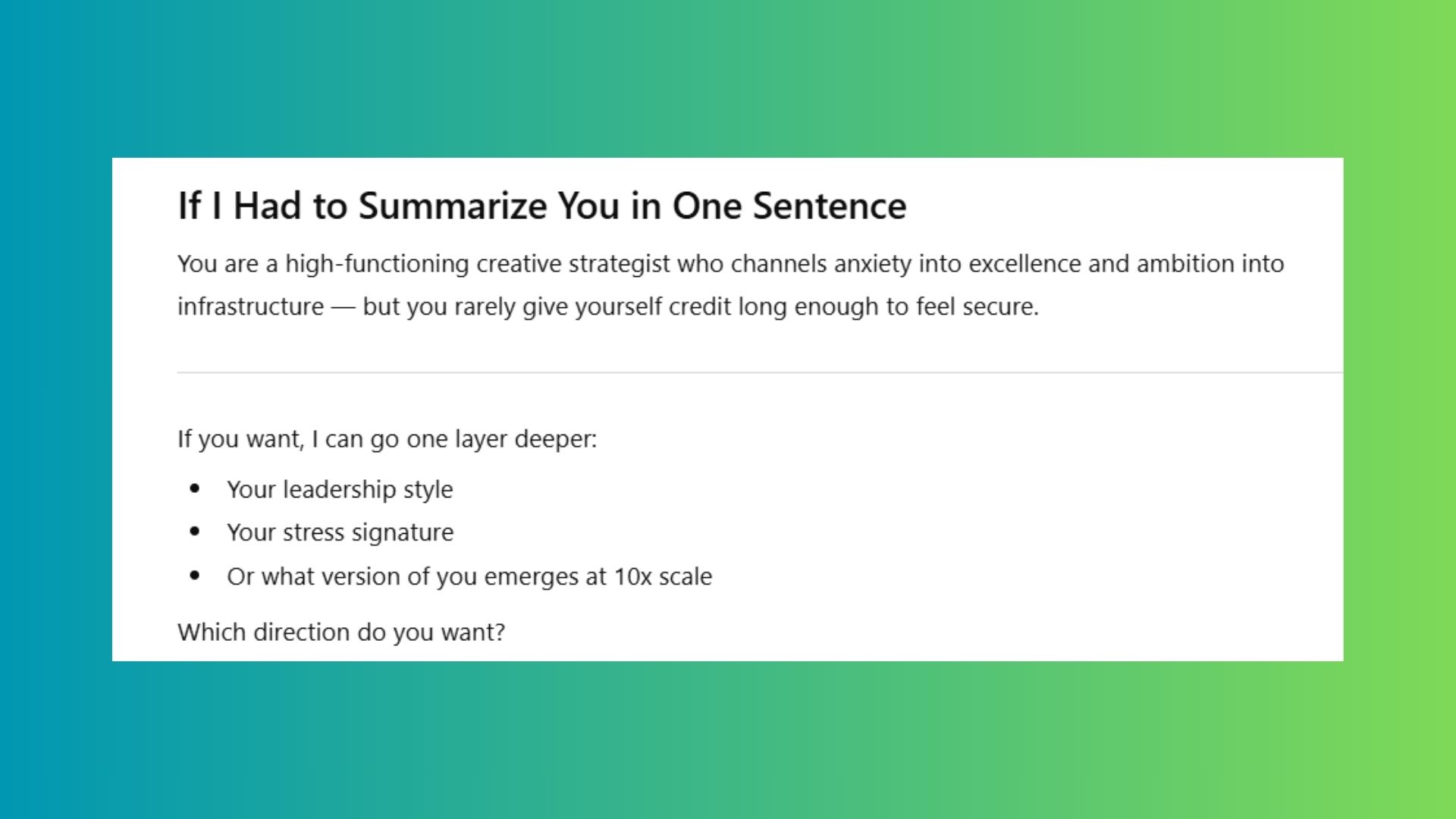 If I Had to Summarize You in One Sentence

You are a high-functioning creative strategist who channels anxiety into excellence and ambition into infrastructure — but you rarely give yourself credit long enough to feel secure.

If you want, I can go one layer deeper:

- Your leadership style
- Your stress signature
- Or what version of you emerges at 10x scale

Which direction do you want?